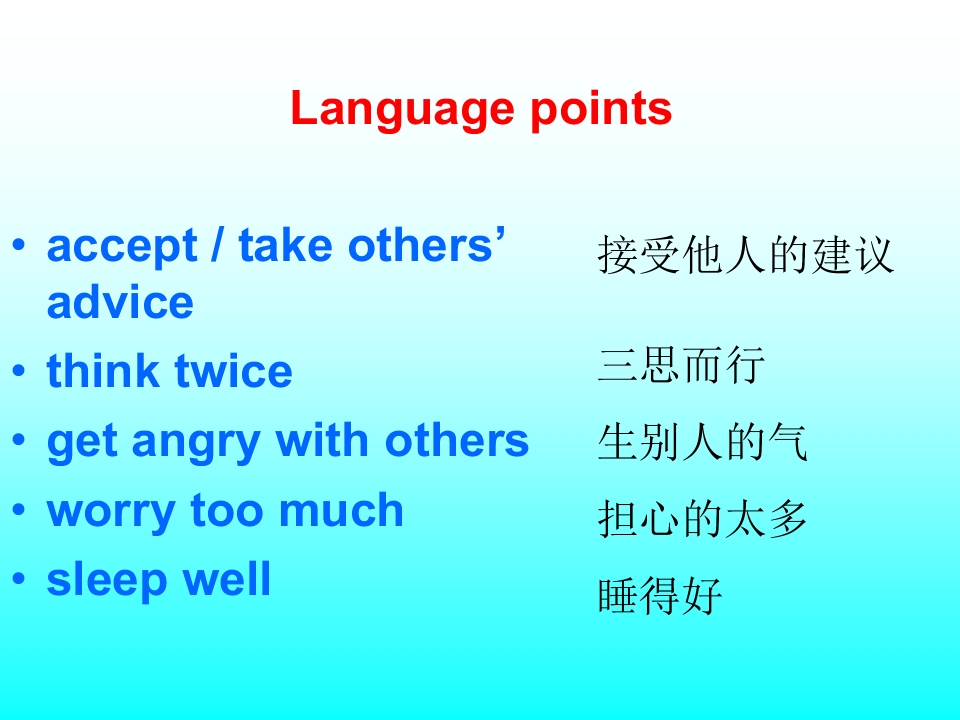 Language points

• accept / take others' advice
• think twice
• get angry with others
• worry too much
• sleep well

接受他人的建议

三思而行

生别人的气

担心的太多

睡得好